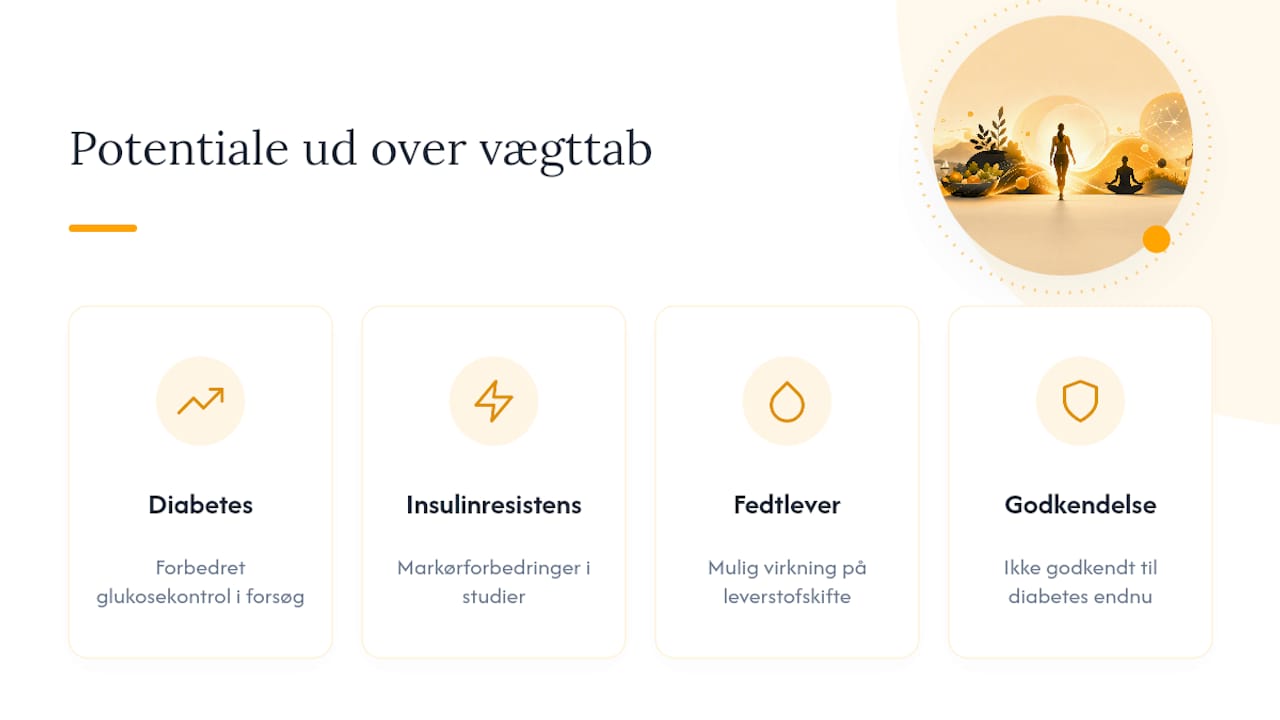 Potentiale ud over vægttab

Diabetes

Forbedret glukosekontrol i forsøg

Insulinresistens

Markørforbedringer i studier

Fedtlever

Mulig virkning på leverstofskifte

Godkendelse

Ikke godkendt til diabetes endnu